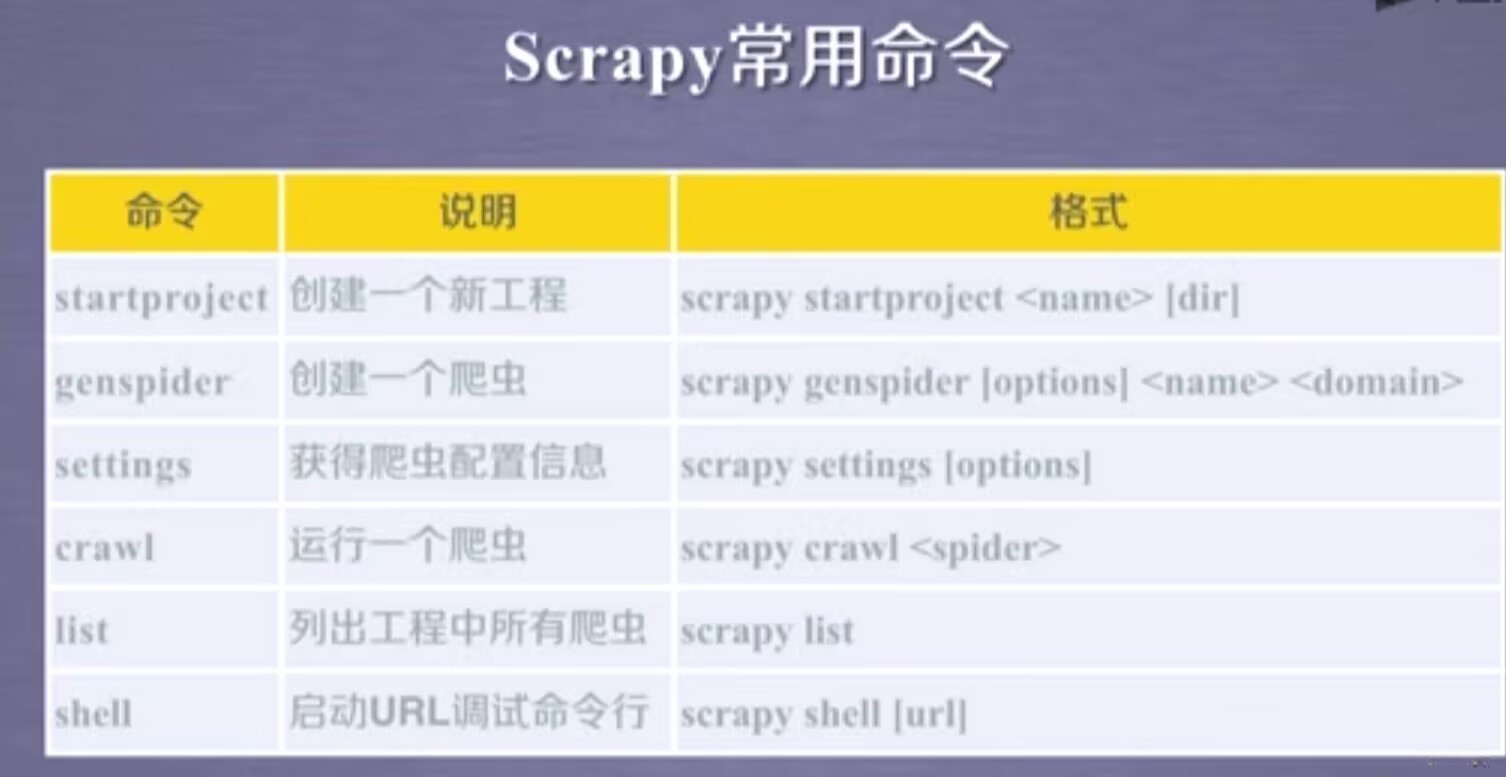 Scrapy常用命令

| 命令 | 说明 | 格式 |
|---|---|---|
| startproject | 创建一个新工程 | scrapy startproject <name> [dir] |
| genspider | 创建一个爬虫 | scrapy genspider [options] <name> <domain> |
| settings | 获得爬虫配置信息 | scrapy settings [options] |
| crawl | 运行一个爬虫 | scrapy crawl <spider> |
| list | 列出工程中所有爬虫 | scrapy list |
| shell | 启动URL调试命令行 | scrapy shell [url] |